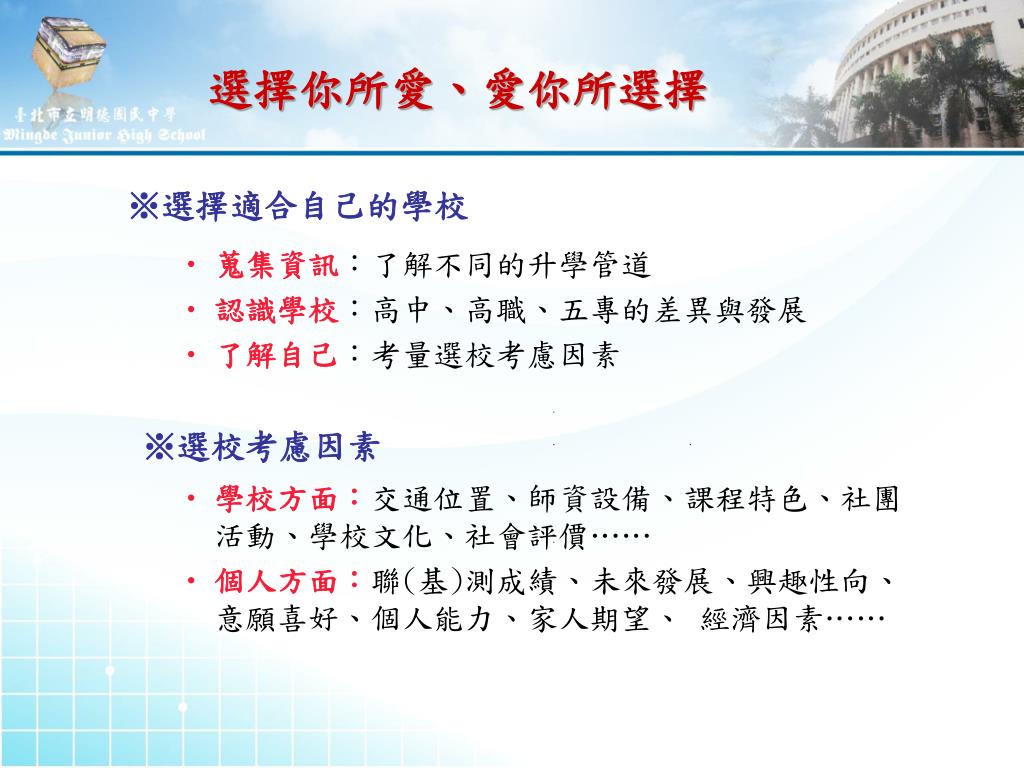 臺北市立明德國民中學
Mingde Junior High School

選擇你所愛、愛你所選擇

※選擇適合自己的學校

• 蒐集資訊：了解不同的升學管道
• 認識學校：高中、高職、五專的差異與發展
• 了解自己：考量選校考慮因素

※選校考慮因素

• 學校方面：交通位置、師資設備、課程特色、社團活動、學校文化、社會評價……
• 個人方面：聯(基)測成績、未來發展、興趣性向、意願喜好、個人能力、家人期望、 經濟因素……